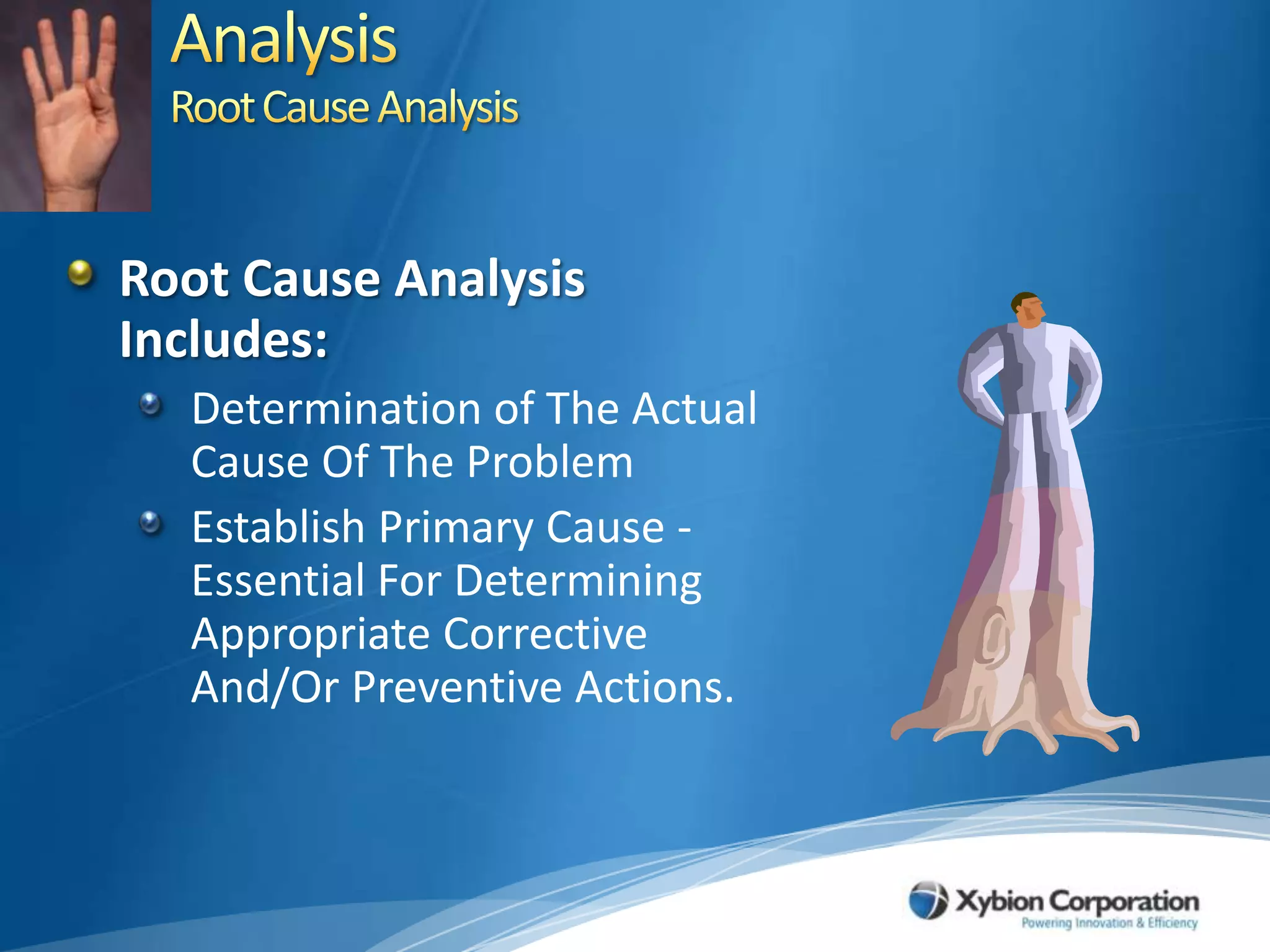 Analysis
Root Cause Analysis

Root Cause Analysis Includes:

Determination of The Actual Cause Of The Problem

Establish Primary Cause - Essential For Determining Appropriate Corrective And/Or Preventive Actions.

Xybion Corporation
Powering Innovation & Efficiency